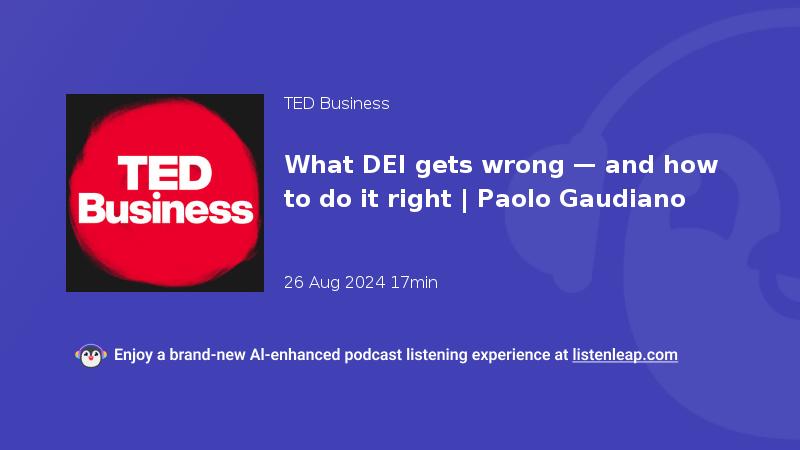 TED Business

TED Business

What DEI gets wrong — and how to do it right | Paolo Gaudiano

26 Aug 2024 17min

Enjoy a brand-new AI-enhanced podcast listening experience at listenleap.com